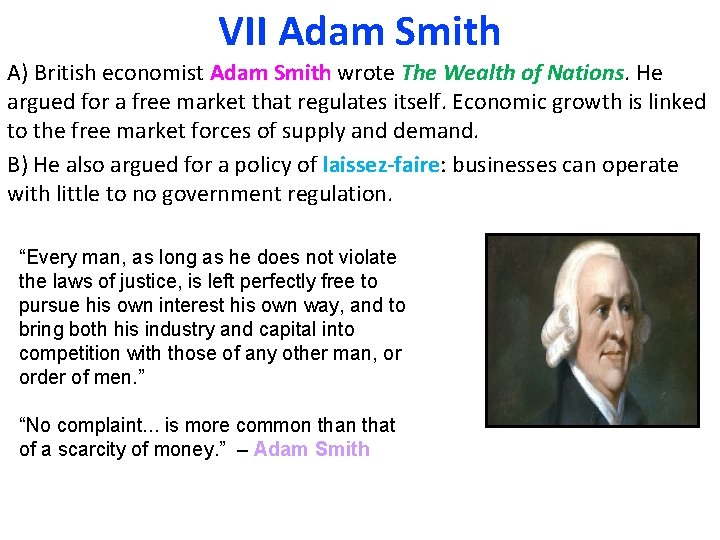 VII Adam Smith

A) British economist Adam Smith wrote The Wealth of Nations. He argued for a free market that regulates itself. Economic growth is linked to the free market forces of supply and demand.

B) He also argued for a policy of laissez-faire: businesses can operate with little to no government regulation.

“Every man, as long as he does not violate the laws of justice, is left perfectly free to pursue his own interest his own way, and to bring both his industry and capital into competition with those of any other man, or order of men.”

“No complaint... is more common than that of a scarcity of money.” – Adam Smith